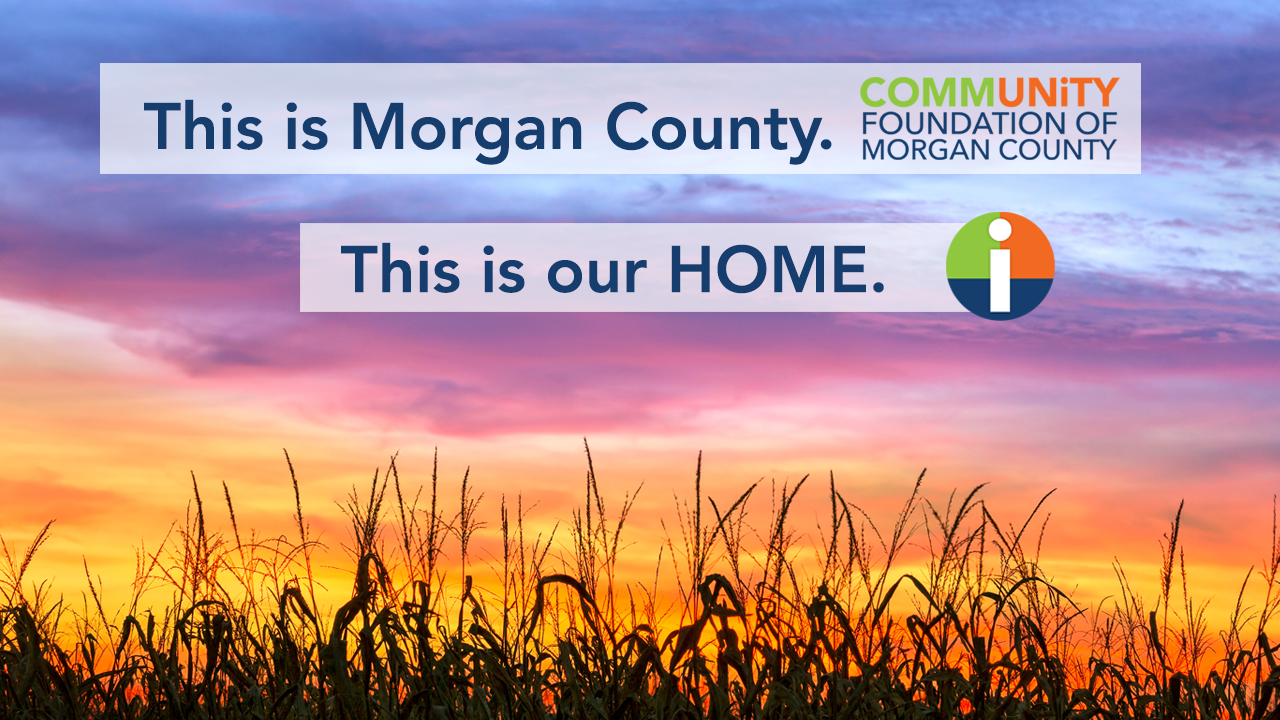 This is Morgan County.

COMMUNiTY
FOUNDATION OF
MORGAN COUNTY

This is our HOME.

i